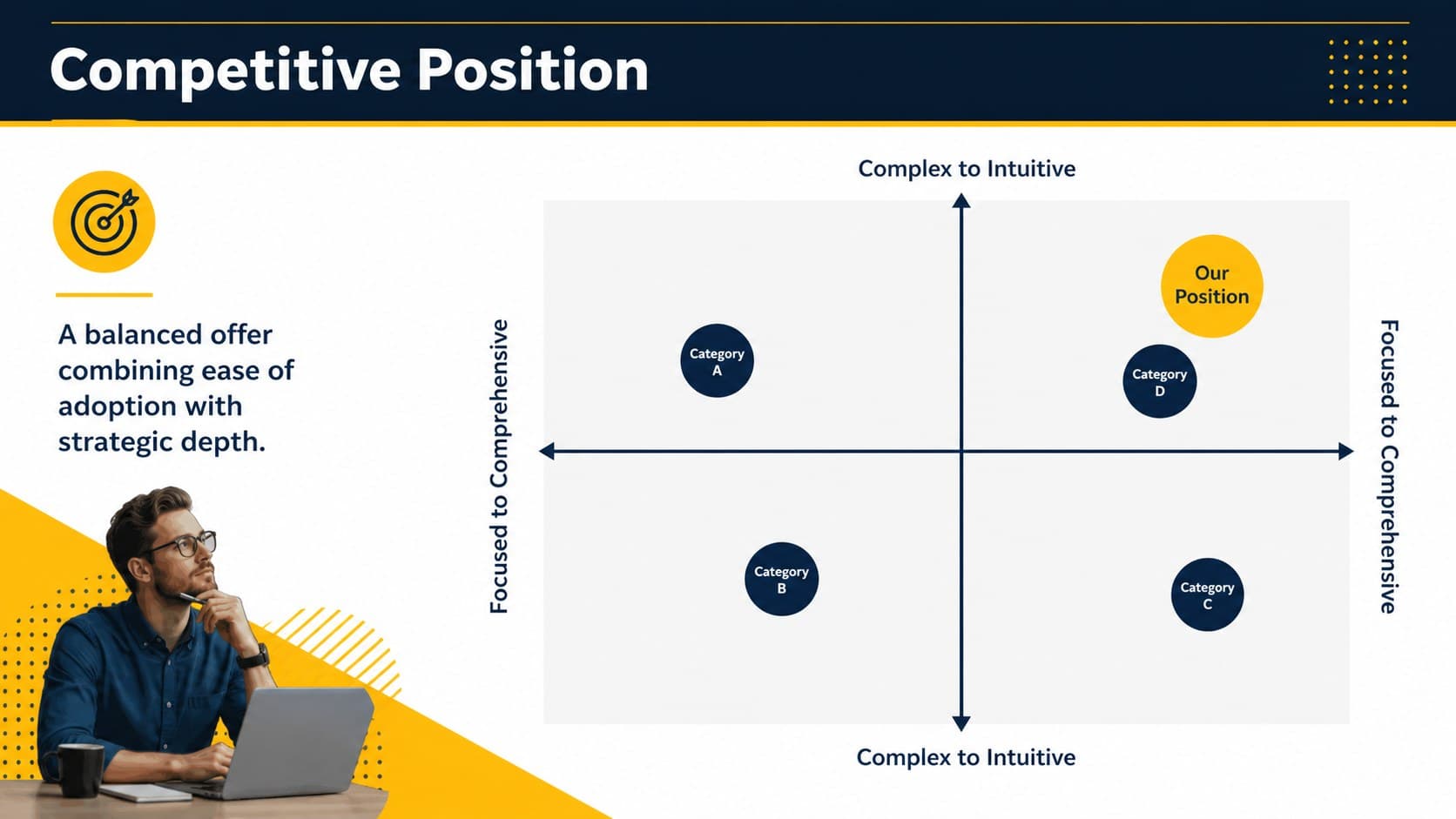 Competitive Position

A balanced offer combining ease of adoption with strategic depth.

Complex to Intuitive

Focused to Comprehensive

Category
A

Our
Position

Category
D

Category
B

Category
C

Focused to Comprehensive

Complex to Intuitive